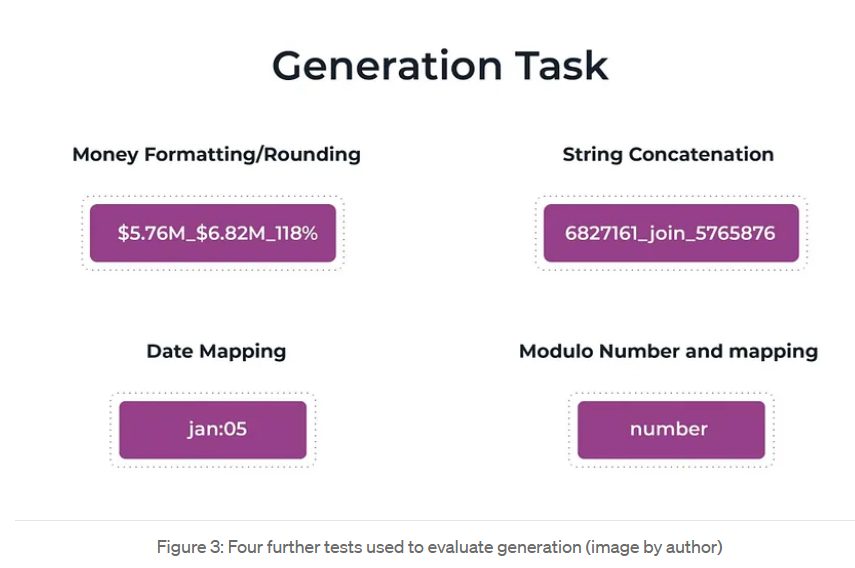 Generation Task

Money Formatting/Rounding

\$5.76M_\$6.82M_118%

String Concatenation

6827161_join_5765876

Date Mapping

jan:05

Modulo Number and mapping

number

Figure 3: Four further tests used to evaluate generation (image by author)